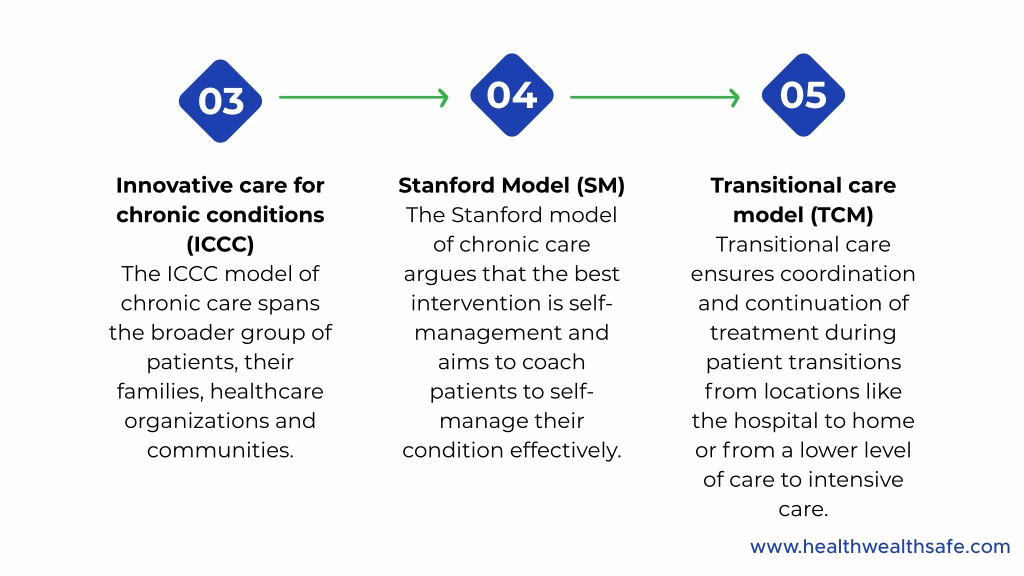 03

Innovative care for chronic conditions (ICCC)
The ICCC model of chronic care spans the broader group of patients, their families, healthcare organizations and communities.

04

Stanford Model (SM)
The Stanford model of chronic care argues that the best intervention is self-management and aims to coach patients to self-manage their condition effectively.

05

Transitional care model (TCM)
Transitional care ensures coordination and continuation of treatment during patient transitions from locations like the hospital to home or from a lower level of care to intensive care.

www.healthwealthsafe.com